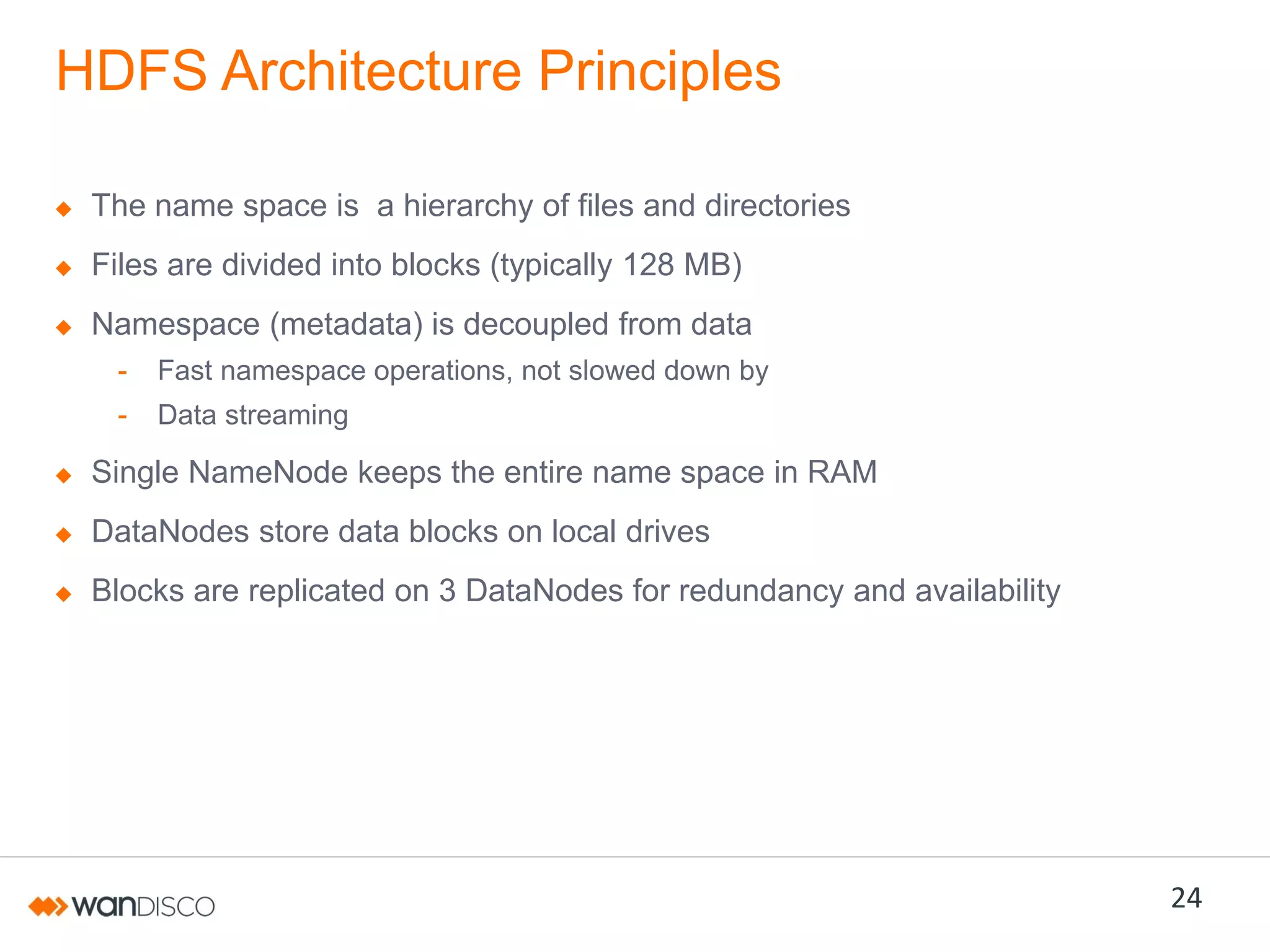 HDFS Architecture Principles

◆ The name space is  a hierarchy of files and directories

◆ Files are divided into blocks (typically 128 MB)

◆ Namespace (metadata) is decoupled from data

- Fast namespace operations, not slowed down by

- Data streaming

◆ Single NameNode keeps the entire name space in RAM

◆ DataNodes store data blocks on local drives

◆ Blocks are replicated on 3 DataNodes for redundancy and availability

wanDISCO

24